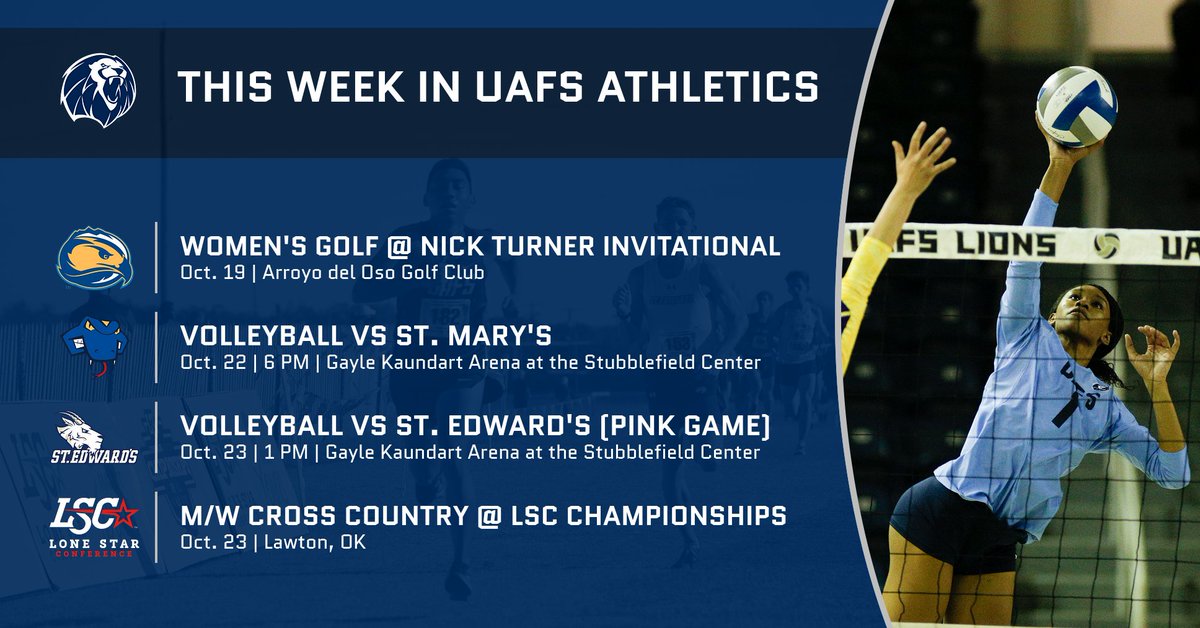 THIS WEEK IN UAFS ATHLETICS

WOMEN'S GOLF @ NICK TURNER INVITATIONAL
Oct. 19 | Arroyo del Oso Golf Club

VOLLEYBALL VS ST. MARY'S
Oct. 22 | 6 PM | Gayle Kaundart Arena at the Stubblefield Center

ST. EDWARD'S
VOLLEYBALL VS ST. EDWARD'S (PINK GAME)
Oct. 23 | 1 PM | Gayle Kaundart Arena at the Stubblefield Center

LSC
LONE STAR CONFERENCE
M/W CROSS COUNTRY @ LSC CHAMPIONSHIPS
Oct. 23 | Lawton, OK

UAFS LIONS UA